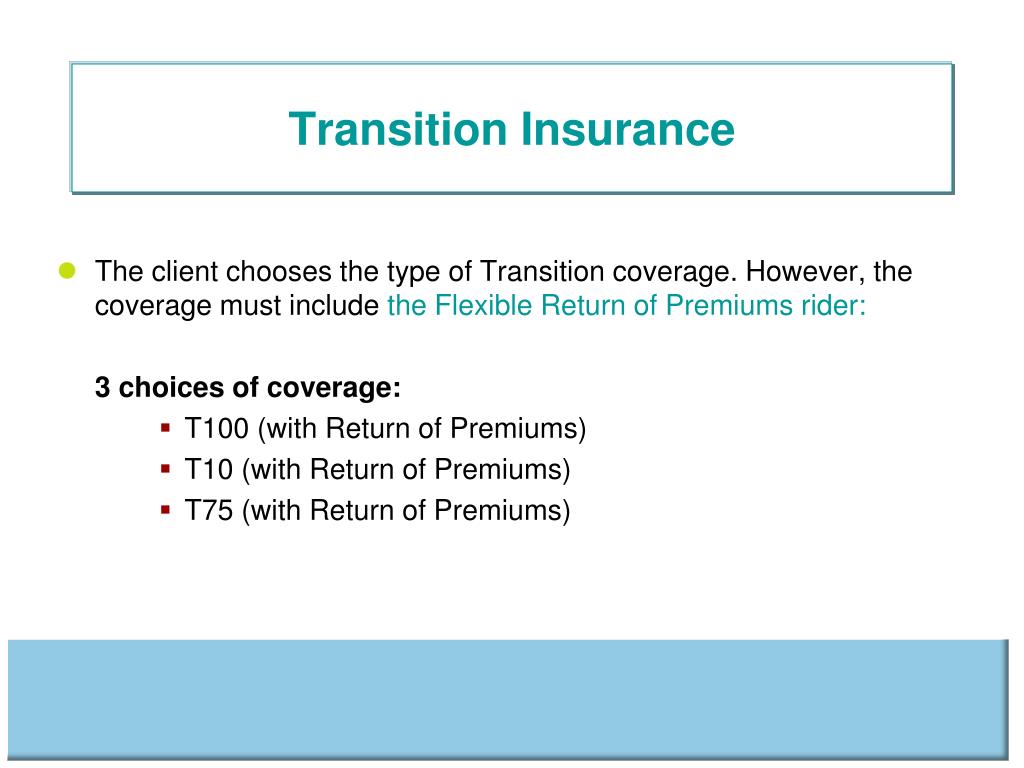 Transition Insurance

The client chooses the type of Transition coverage. However, the coverage must include the Flexible Return of Premiums rider:

3 choices of coverage:

T100 (with Return of Premiums)
T10 (with Return of Premiums)
T75 (with Return of Premiums)